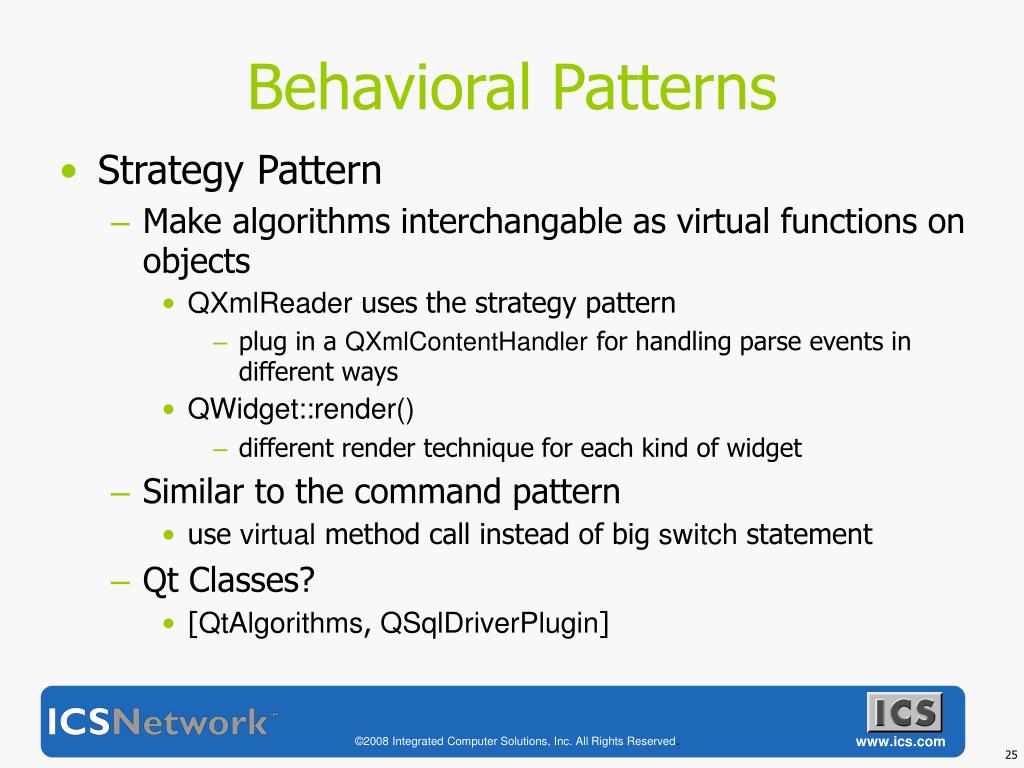 Behavioral Patterns

• Strategy Pattern
– Make algorithms interchangable as virtual functions on objects
• QXmlReader uses the strategy pattern
– plug in a QXmlContentHandler for handling parse events in different ways
• QWidget::render()
– different render technique for each kind of widget
– Similar to the command pattern
• use virtual method call instead of big switch statement
– Qt Classes?
• [QtAlgorithms, QSqlDriverPlugin]

ICSNetwork™

©2008 Integrated Computer Solutions, Inc. All Rights Reserved

ICS
www.ics.com

25